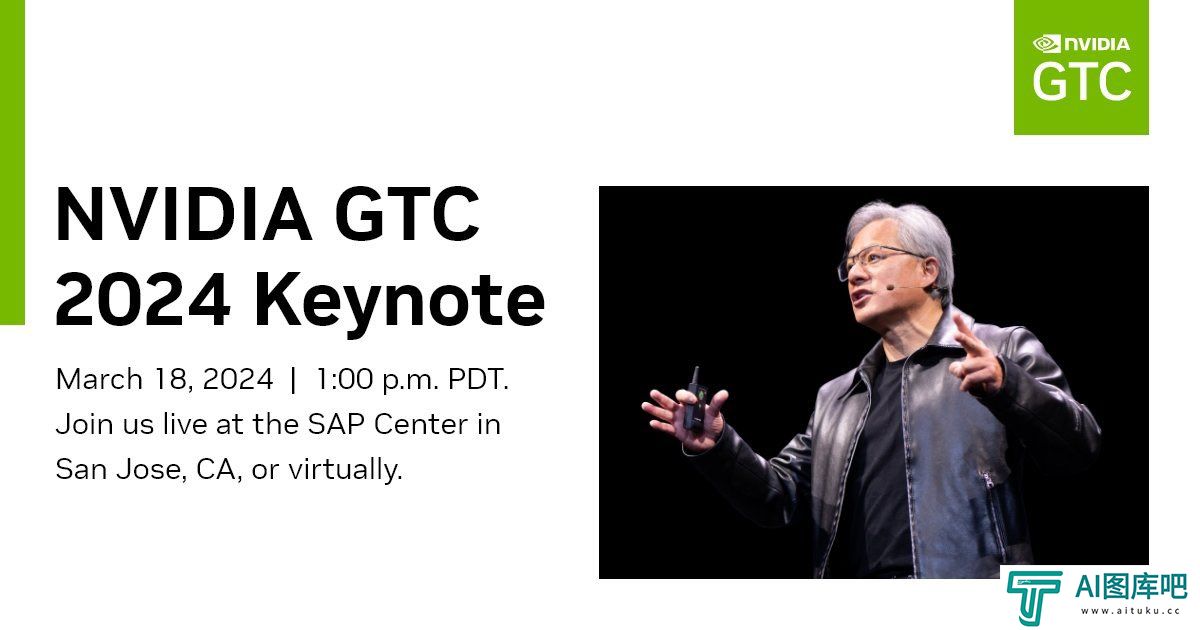 NVIDIA
GTC

NVIDIA GTC 2024 Keynote

March 18, 2024 | 1:00 p.m. PDT. Join us live at the SAP Center in San Jose, CA, or virtually.

AI图库吧
www.aituku.cc